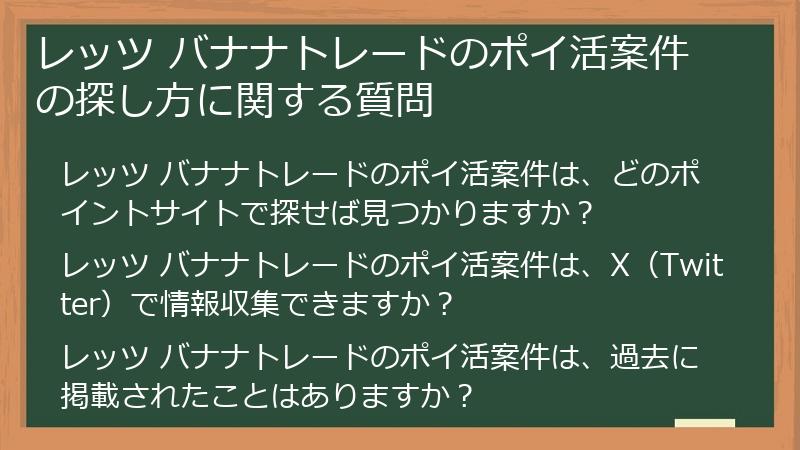 レッツ バナナトレードのポイ活案件の探し方に関する質問

レッツ バナナトレードのポイ活案件は、どのポイントサイトで探せば見つかりますか？

レッツ バナナトレードのポイ活案件は、X（Twitter）で情報収集できますか？

レッツ バナナトレードのポイ活案件は、過去に掲載されたことはありますか？